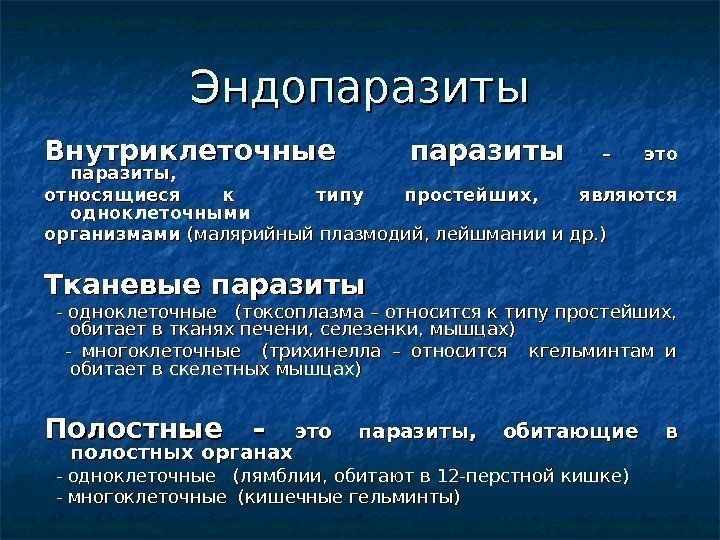 Эндопаразиты

Внутриклеточные паразиты – это паразиты, относящиеся к типу простейших, являются одноклеточными организмами (малярийный плазмодий, лейшмании и др.)

Тканевые паразиты

- одноклеточные (токсоплазма – относится к типу простейших, обитает в тканях печени, селезенки, мышцах)

- многоклеточные (трихинелла – относится кгельминтам и обитает в скелетных мышцах)

Полостные – это паразиты, обитающие в полостных органах

- одноклеточные (лямблии, обитают в 12-перстной кишке)

- многоклеточные (кишечные гельминты)